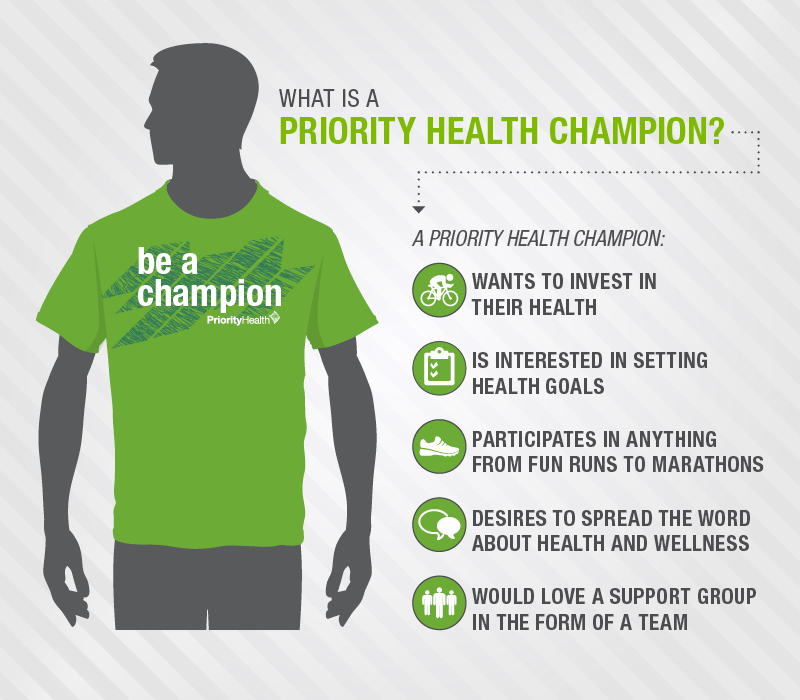 be a champion
PriorityHealth

WHAT IS A
PRIORITY HEALTH CHAMPION?

A PRIORITY HEALTH CHAMPION:

WANTS TO INVEST IN THEIR HEALTH

IS INTERESTED IN SETTING HEALTH GOALS

PARTICIPATES IN ANYTHING FROM FUN RUNS TO MARATHONS

DESIRES TO SPREAD THE WORD ABOUT HEALTH AND WELLNESS

WOULD LOVE A SUPPORT GROUP IN THE FORM OF A TEAM